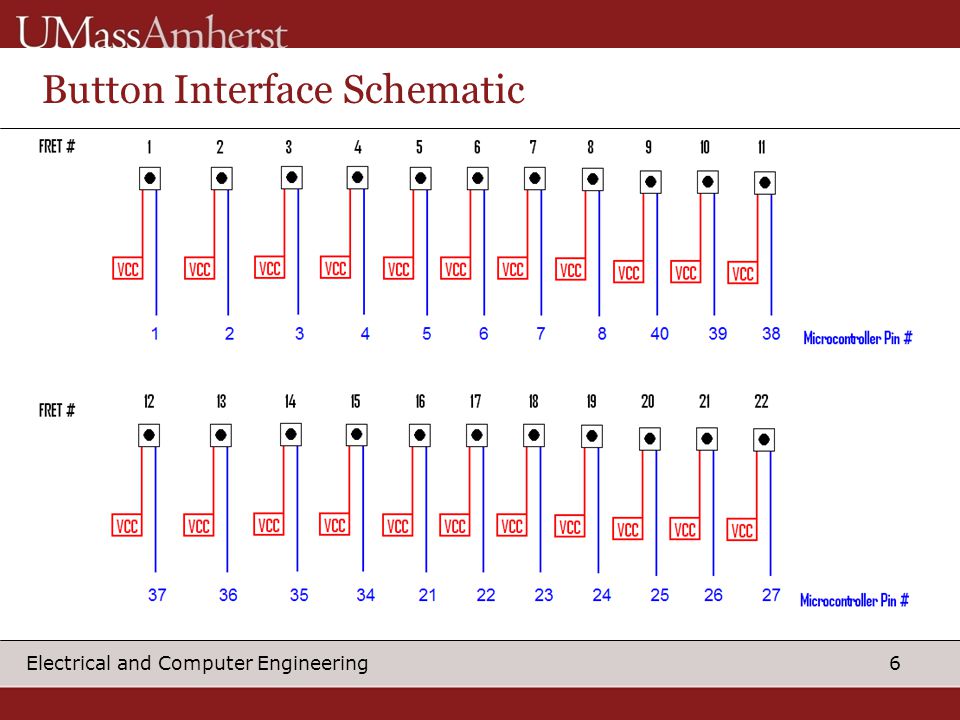 UMassAmherst

Button Interface Schematic

FRET #

1 2 3 4 5 6 7 8 9 10 11

VCC VCC VCC VCC VCC VCC VCC VCC VCC VCC VCC

1 2 3 4 5 6 7 8 40 39 38 Microcontroller Pin #

FRET #

12 13 14 15 16 17 18 19 20 21 22

VCC VCC VCC VCC VCC VCC VCC VCC VCC VCC VCC

37 36 35 34 21 22 23 24 25 26 27 Microcontroller Pin #

Electrical and Computer Engineering

6